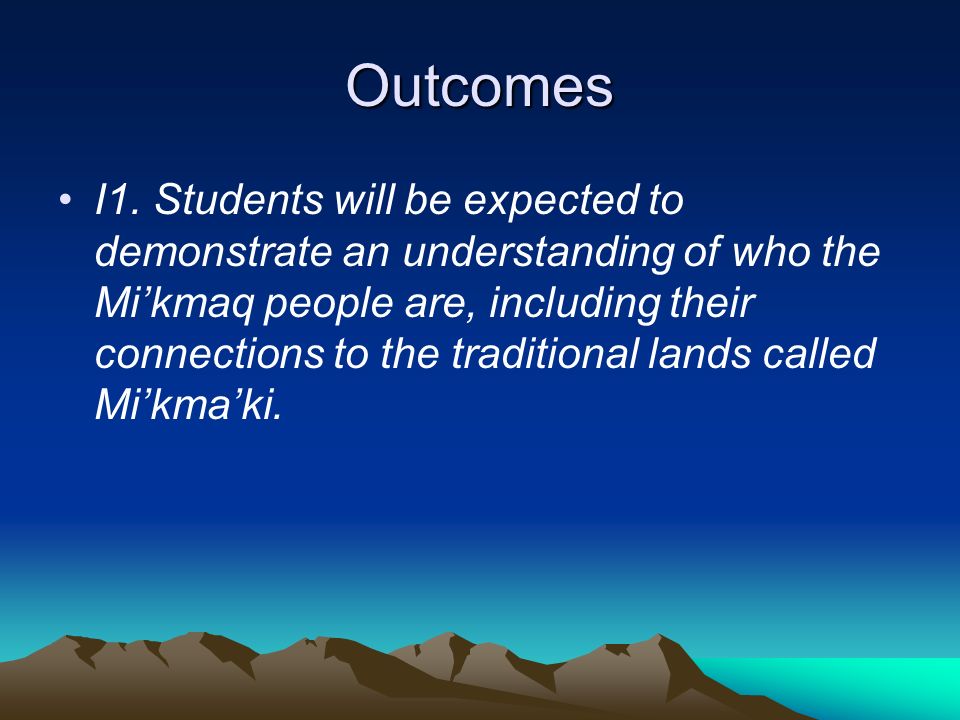 Outcomes

• I1. Students will be expected to demonstrate an understanding of who the Mi’kmaq people are, including their connections to the traditional lands called Mi’kma’ki.